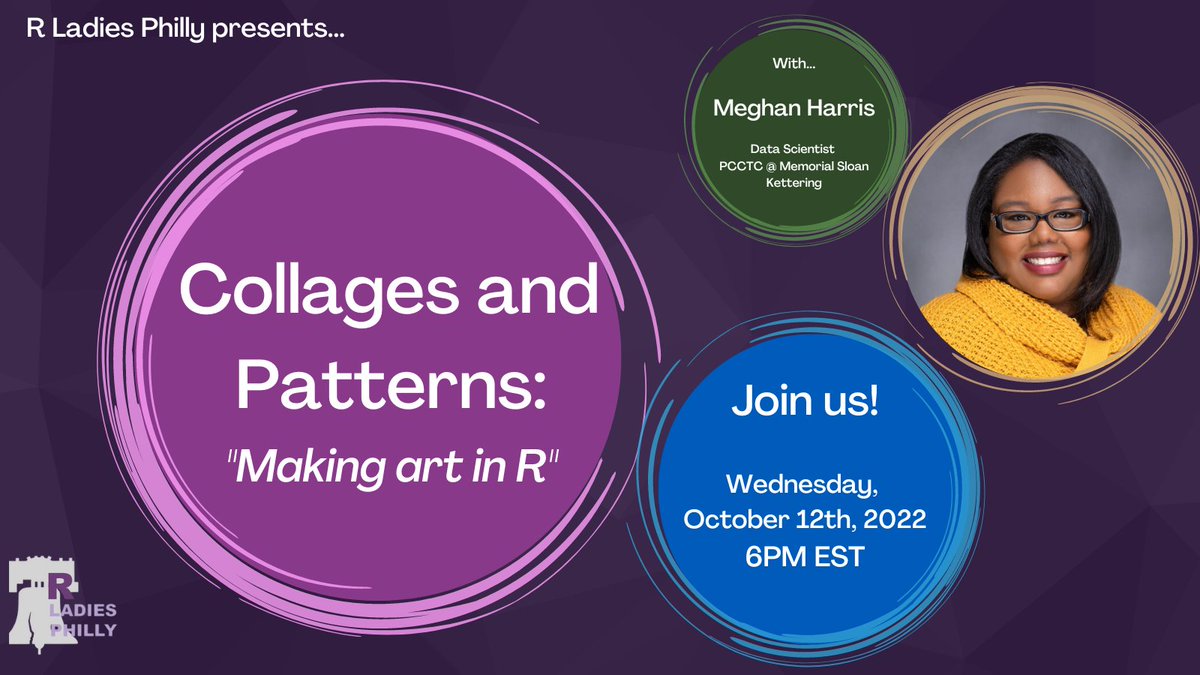 R Ladies Philly presents...

Collages and Patterns:
"Making art in R"

With...
Meghan Harris
Data Scientist
PCCTC @ Memorial Sloan Kettering

Join us!

Wednesday, October 12th, 2022
6PM EST

R LADIES PHILLY